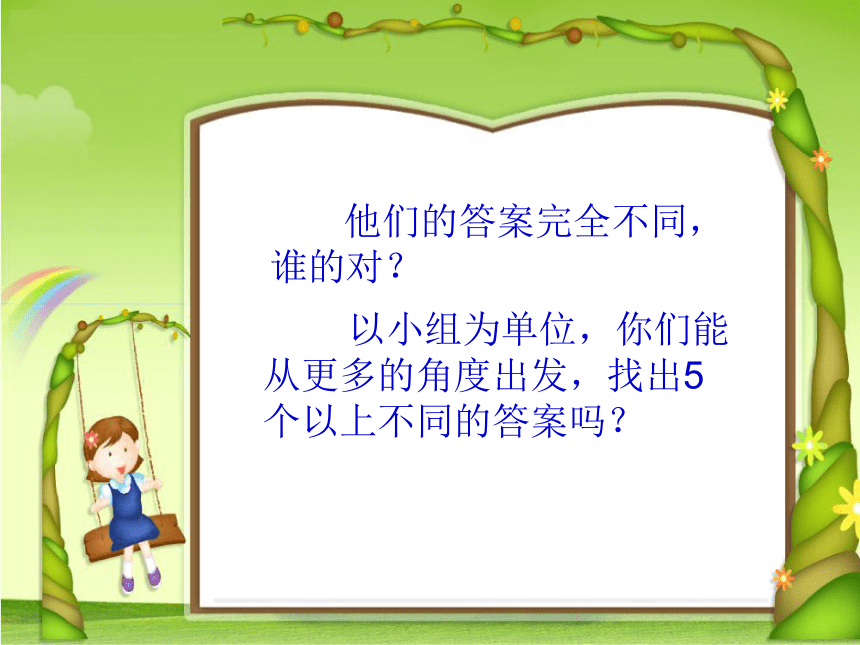 他们的答案完全不同，谁的对？

以小组为单位，你们能从更多的角度出发，找出5个以上不同的答案吗？